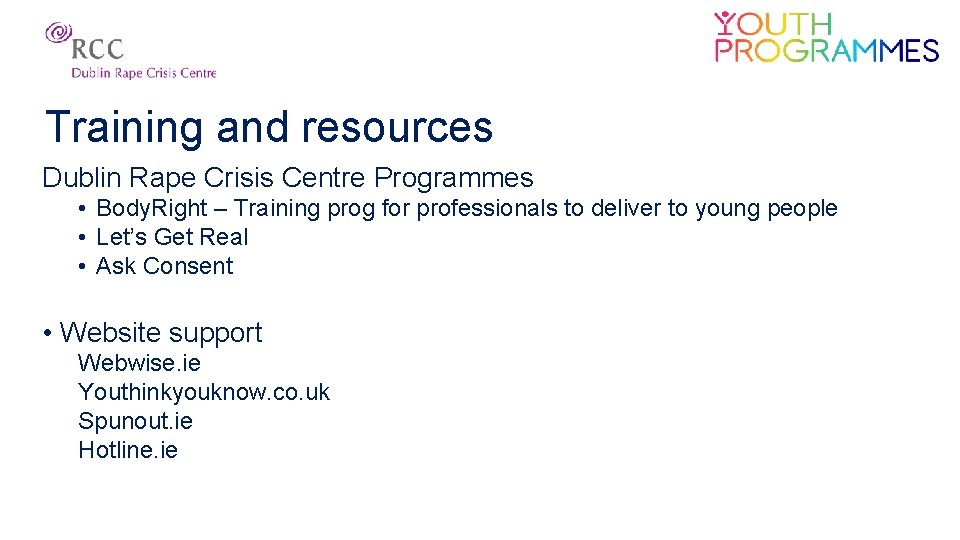 RCC
Dublin Rape Crisis Centre

YOUTH PROGRAMMES

Training and resources

Dublin Rape Crisis Centre Programmes
• Body.Right – Training prog for professionals to deliver to young people
• Let's Get Real
• Ask Consent

• Website support
Webwise.ie
Youthinkyouknow.co.uk
Spunout.ie
Hotline.ie